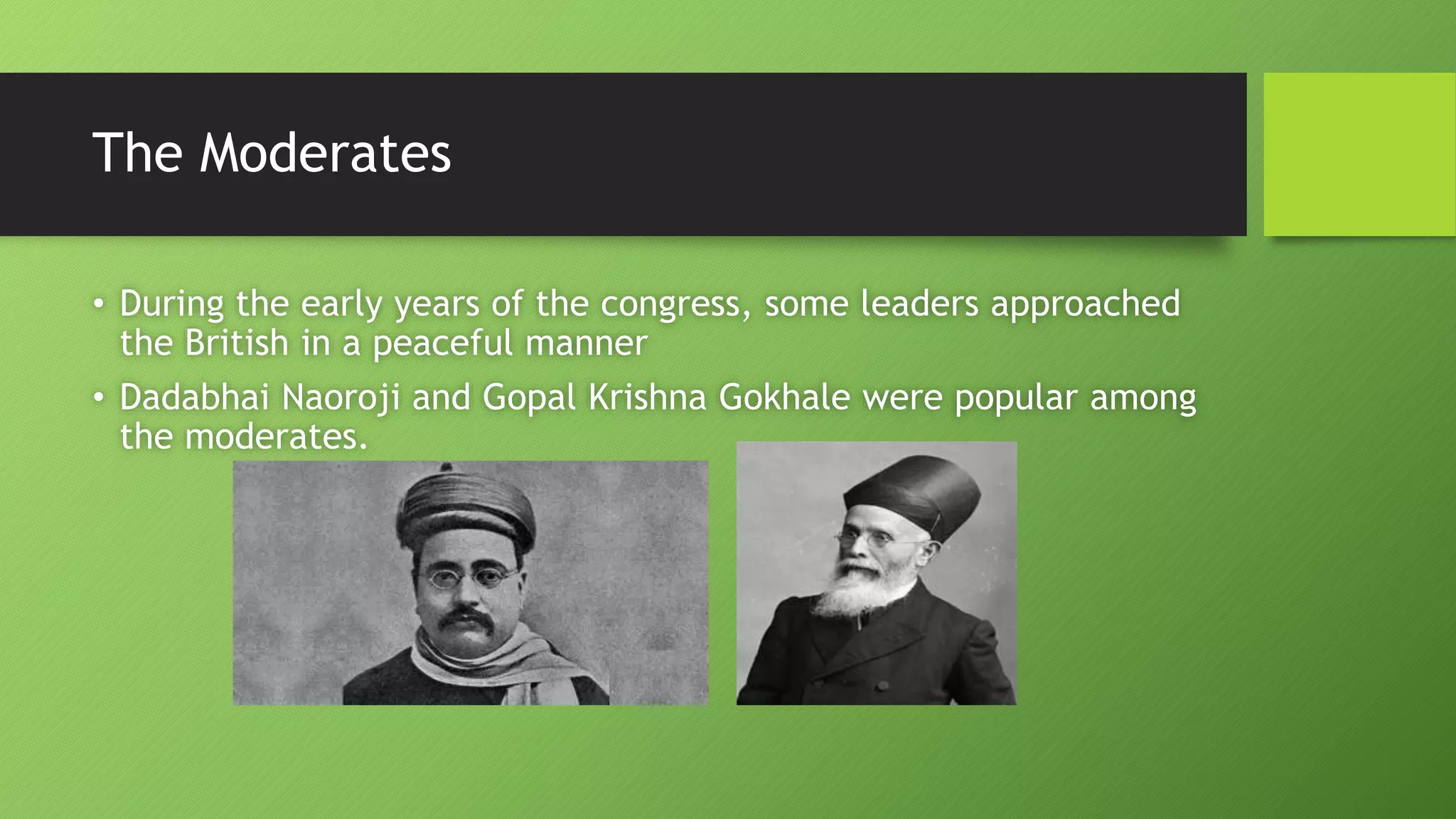 The Moderates

• During the early years of the congress, some leaders approached the British in a peaceful manner

• Dadabhai Naoroji and Gopal Krishna Gokhale were popular among the moderates.